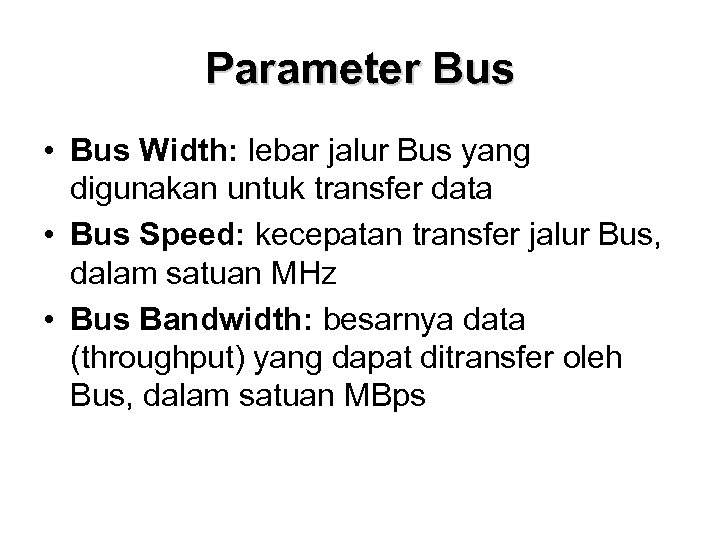 Parameter Bus

• Bus Width: lebar jalur Bus yang digunakan untuk transfer data
• Bus Speed: kecepatan transfer jalur Bus, dalam satuan MHz
• Bus Bandwidth: besarnya data (throughput) yang dapat ditransfer oleh Bus, dalam satuan MBps